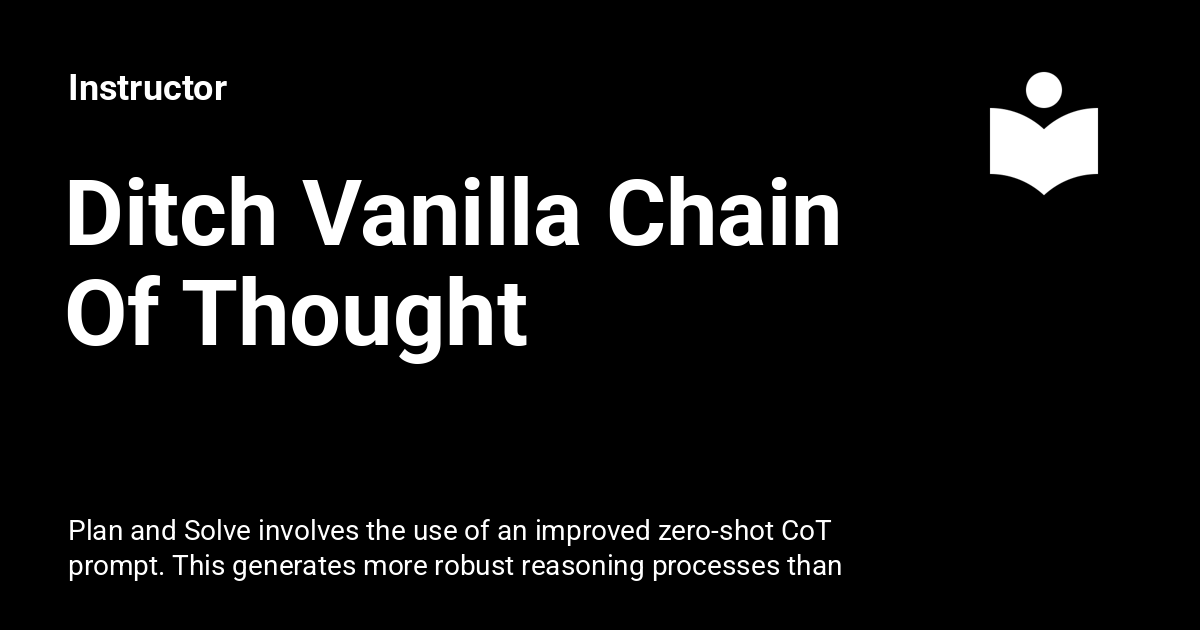 Instructor

Ditch Vanilla Chain Of Thought

Plan and Solve involves the use of an improved zero-shot CoT prompt. This generates more robust reasoning processes than